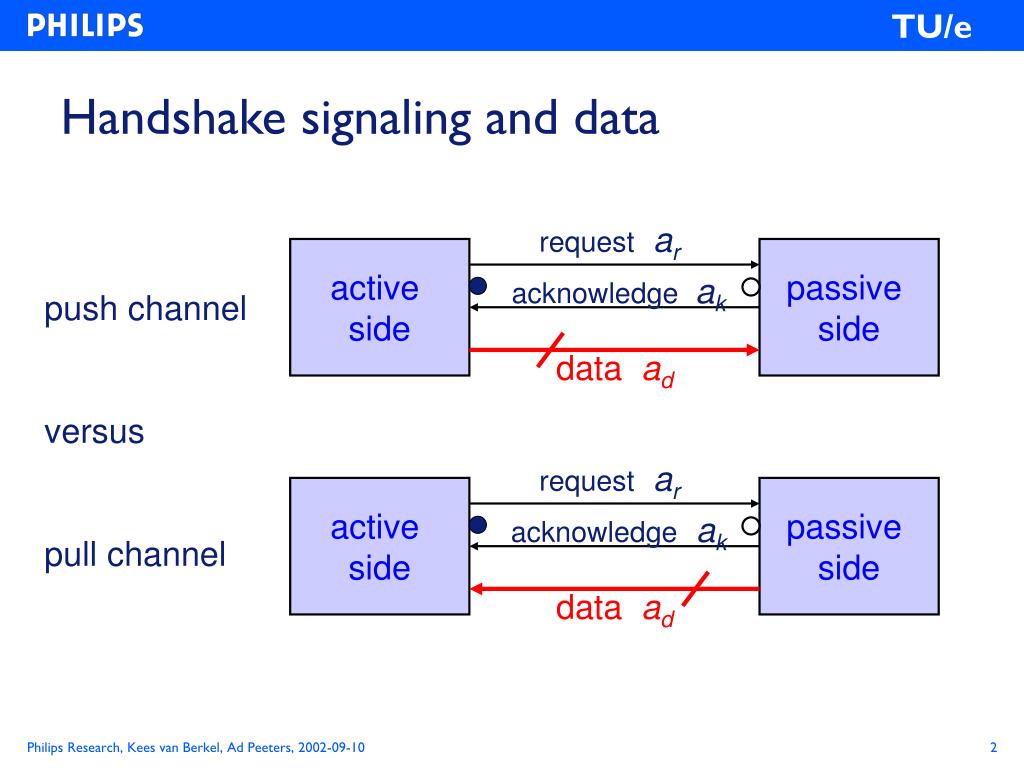 PHILIPS

TU/e

Handshake signaling and data

push channel

active side

request $a_r$

acknowledge $a_k$

data $a_d$

passive side

versus

pull channel

active side

request $a_r$

acknowledge $a_k$

data $a_d$

passive side

Philips Research, Kees van Berkel, Ad Peeters, 2002-09-10

2